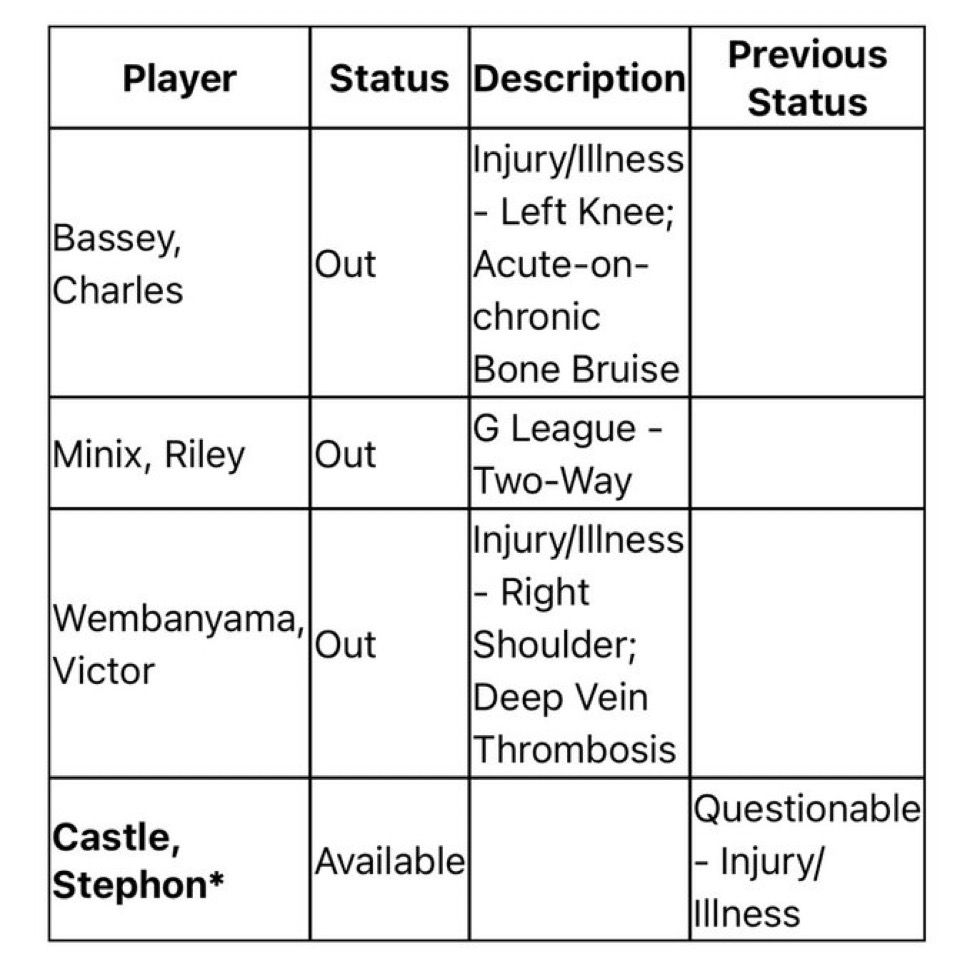 | Player | Status | Description | Previous Status |
|---|---|---|---|
| Bassey, Charles | Out | Injury/Illness - Left Knee; Acute-on-chronic Bone Bruise | |
| Minix, Riley | Out | G League - Two-Way | |
| Wembanyama, Victor | Out | Injury/Illness - Right Shoulder; Deep Vein Thrombosis | |
| **Castle, Stephon*** | Available | | Questionable - Injury/ Illness |